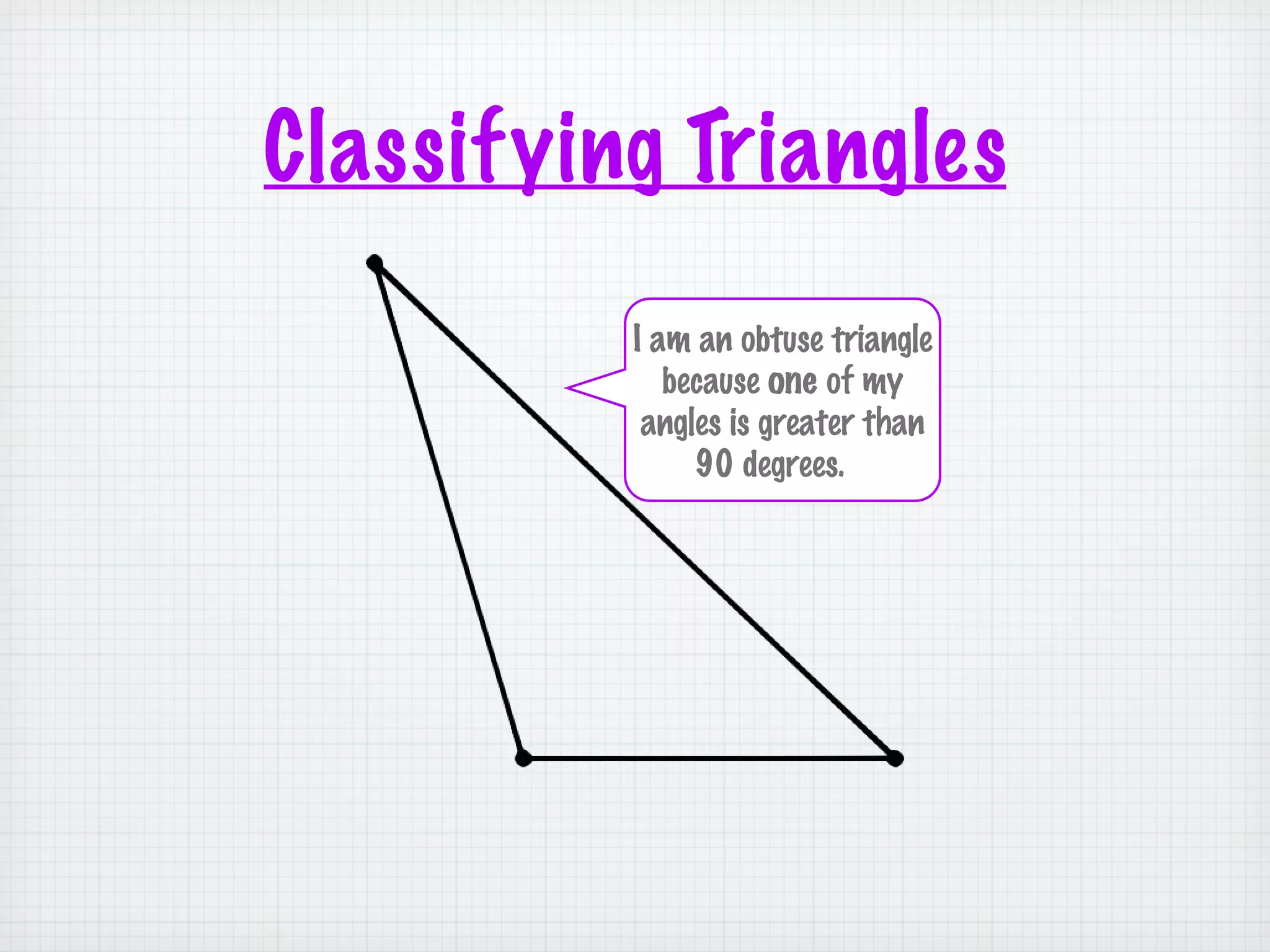 Classifying Triangles

I am an obtuse triangle because one of my angles is greater than 90 degrees.